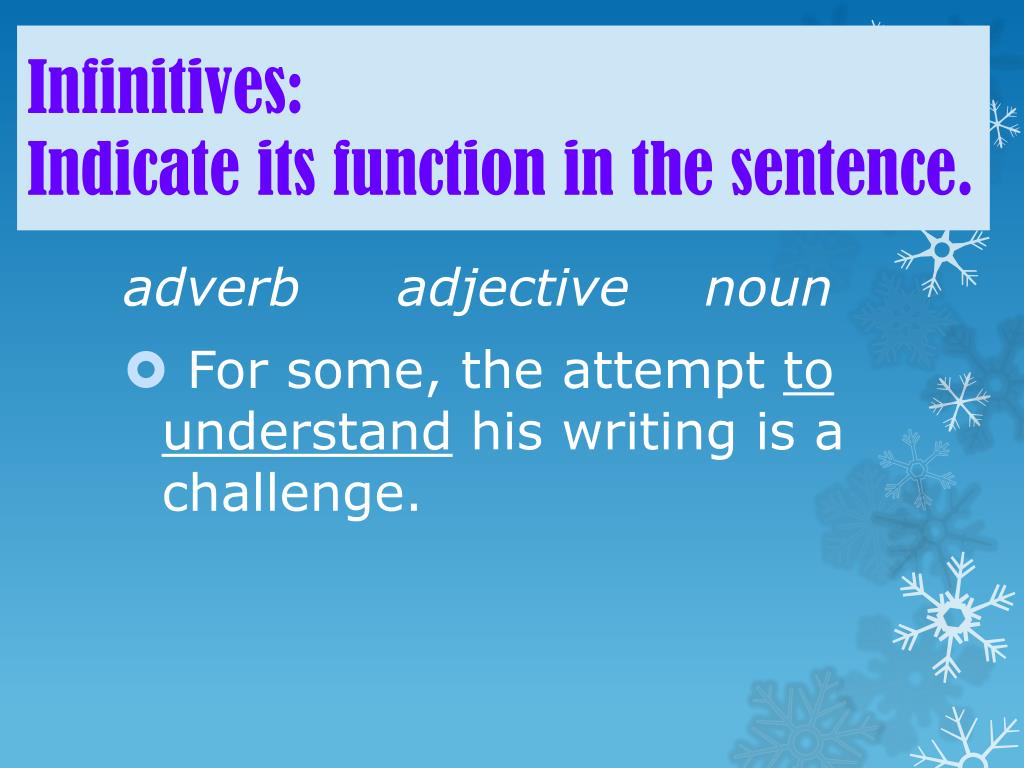 Infinitives:
Indicate its function in the sentence.

adverb adjective noun

For some, the attempt to understand his writing is a challenge.